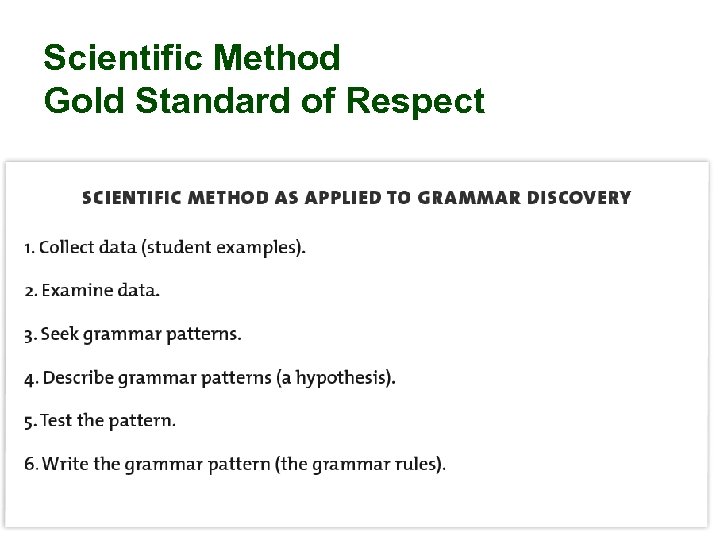 Scientific Method
Gold Standard of Respect

SCIENTIFIC METHOD AS APPLIED TO GRAMMAR DISCOVERY

1. Collect data (student examples).

2. Examine data.

3. Seek grammar patterns.

4. Describe grammar patterns (a hypothesis).

5. Test the pattern.

6. Write the grammar pattern (the grammar rules).